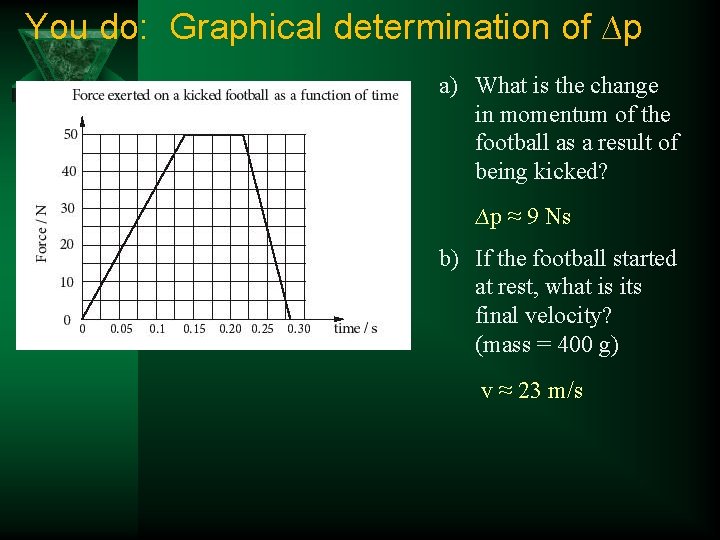 You do: Graphical determination of $\Delta p$

Force exerted on a kicked football as a function of time

Force / N

50
40
30
20
10
0

0 0.05 0.1 0.15 0.20 0.25 0.30 time / s

a) What is the change in momentum of the football as a result of being kicked?

$\Delta p \approx 9$ Ns

b) If the football started at rest, what is its final velocity? (mass = 400 g)

$v \approx 23$ m/s